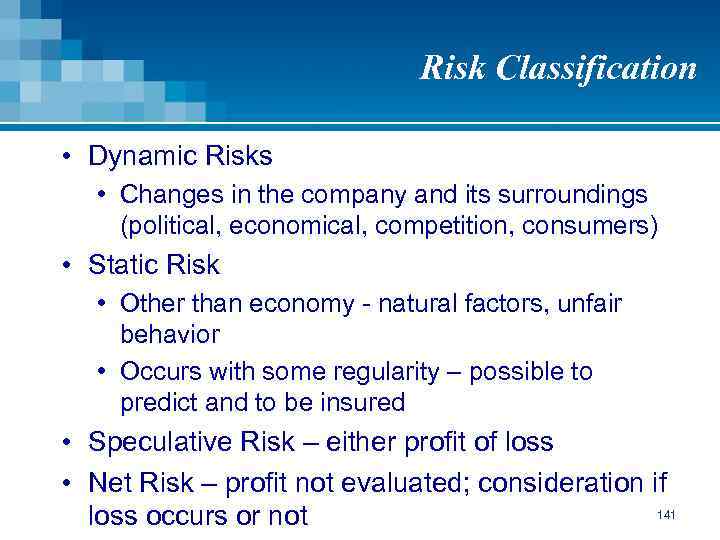 Risk Classification

• Dynamic Risks
  • Changes in the company and its surroundings (political, economical, competition, consumers)
• Static Risk
  • Other than economy - natural factors, unfair behavior
  • Occurs with some regularity – possible to predict and to be insured
• Speculative Risk – either profit of loss
• Net Risk – profit not evaluated; consideration if loss occurs or not

141